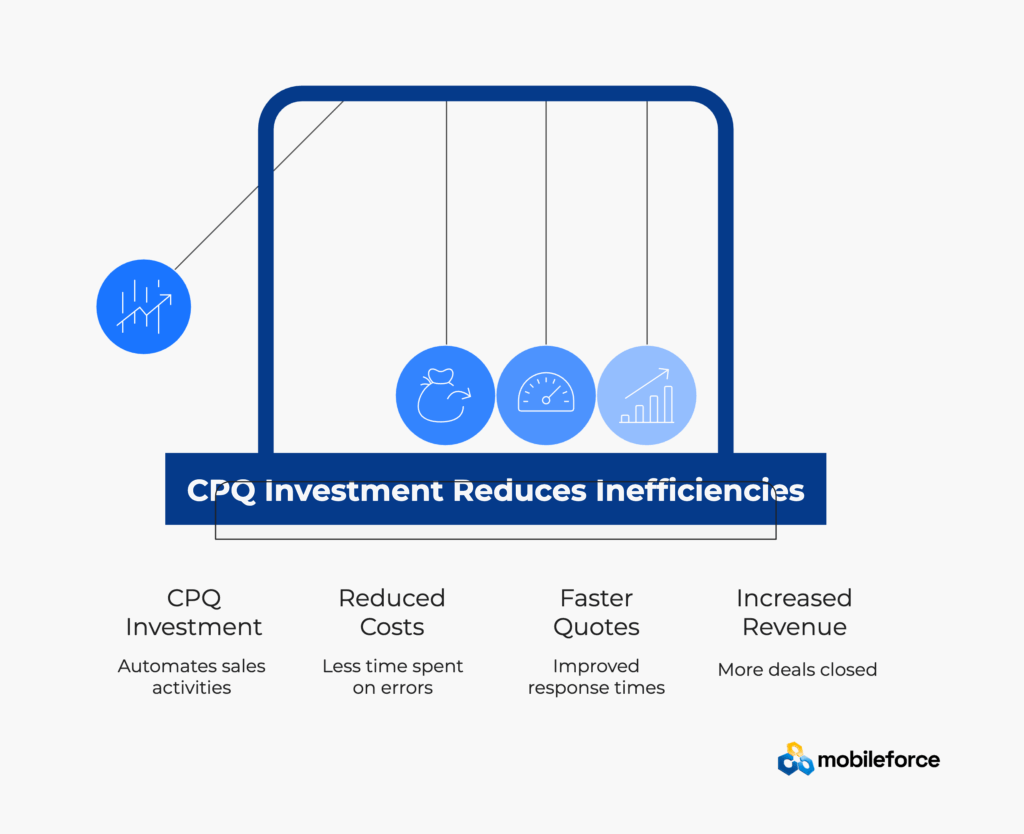 CPQ Investment Reduces Inefficiencies

CPQ Investment
Automates sales activities

Reduced Costs
Less time spent on errors

Faster Quotes
Improved response times

Increased Revenue
More deals closed

mobileforce